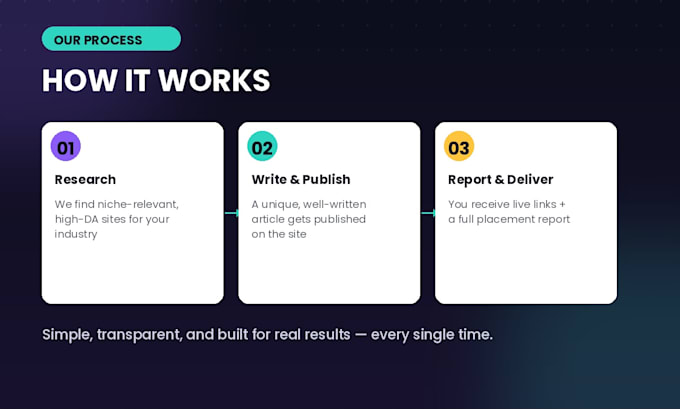 OUR PROCESS

HOW IT WORKS

01

Research

We find niche-relevant, high-DA sites for your industry

02

Write & Publish

A unique, well-written article gets published on the site

03

Report & Deliver

You receive live links + a full placement report

Simple, transparent, and built for real results — every single time.